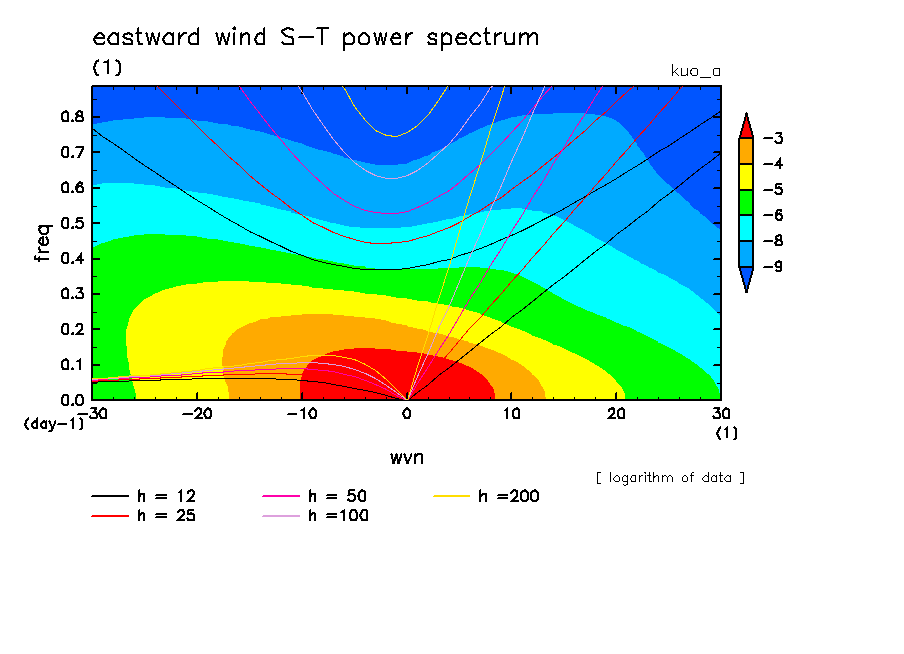 eastward wind S−T power spectrum
(1)
kuo_a

freq
0.8
0.7
0.6
0.5
0.4
0.3
0.2
0.1
0.0
(day-1)

−30
−20
−10
0
10
20
30
(1)
wvn

−3
−4
−5
−6
−8
−9

[ logarithm of data ]

h = 12
h = 25
h = 50
h =100
h =200